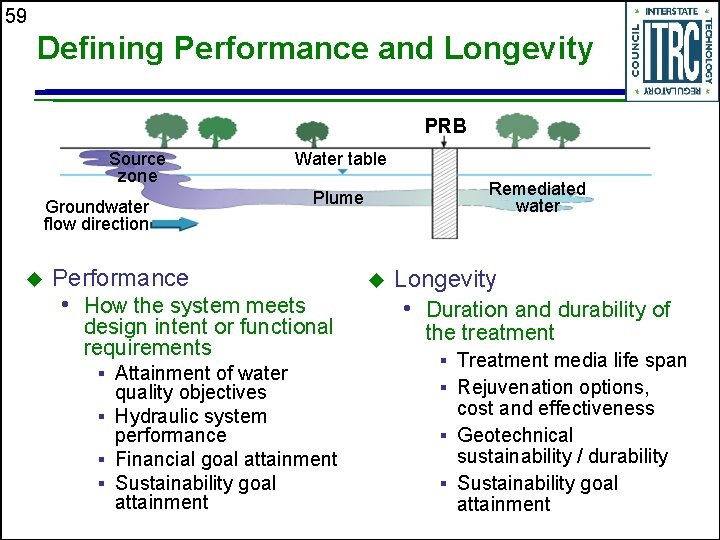 59

Defining Performance and Longevity

INTERSTATE TECHNOLOGY REGULATORY COUNCIL
ITRC

PRB

Source zone

Water table

Plume

Remediated water

Groundwater flow direction

◆ Performance
• How the system meets design intent or functional requirements
▪ Attainment of water quality objectives
▪ Hydraulic system performance
▪ Financial goal attainment
▪ Sustainability goal attainment

◆ Longevity
• Duration and durability of the treatment
▪ Treatment media life span
▪ Rejuvenation options, cost and effectiveness
▪ Geotechnical sustainability / durability
▪ Sustainability goal attainment